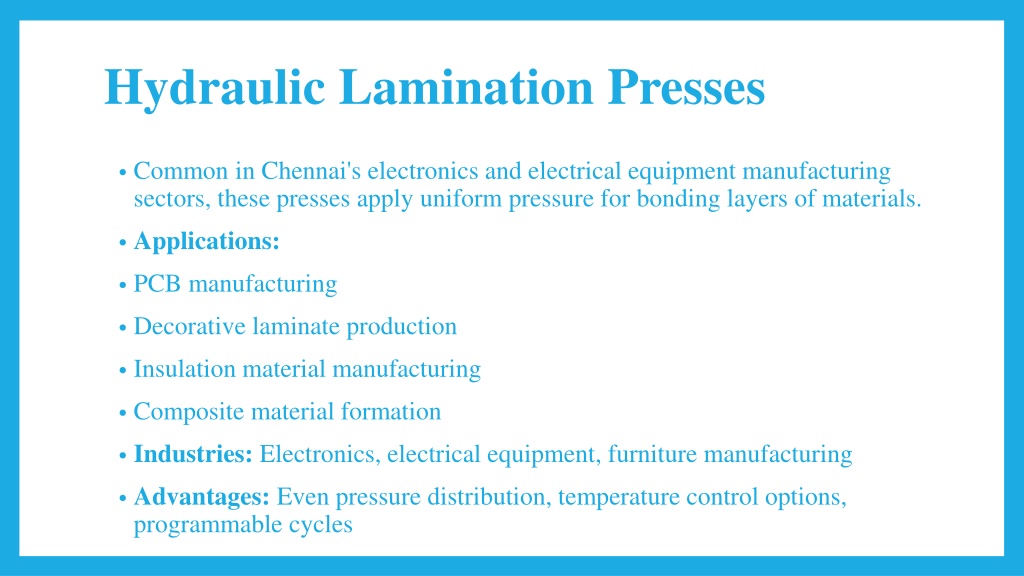 Hydraulic Lamination Presses

• Common in Chennai's electronics and electrical equipment manufacturing sectors, these presses apply uniform pressure for bonding layers of materials.

• Applications:

• PCB manufacturing

• Decorative laminate production

• Insulation material manufacturing

• Composite material formation

• Industries: Electronics, electrical equipment, furniture manufacturing

• Advantages: Even pressure distribution, temperature control options, programmable cycles